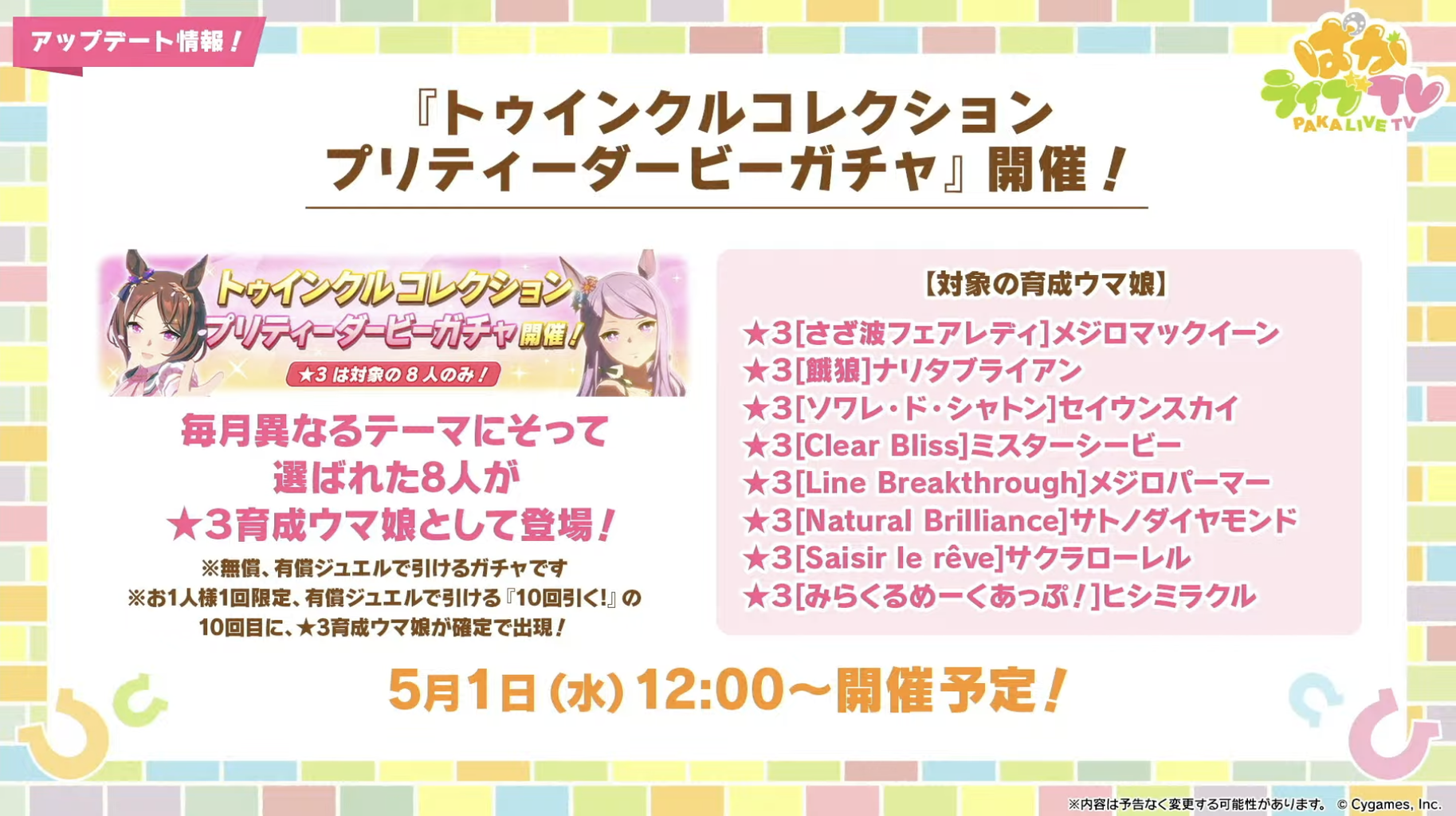 アップデート情報！

ぱかライブTV
PAKA LIVE TV

『トゥインクルコレクション
プリティーダービーガチャ』開催！

トゥインクルコレクション
プリティーダービーガチャ開催！
★3は対象の8人のみ！

毎月異なるテーマにそって
選ばれた8人が
★3育成ウマ娘として登場！

※無償、有償ジュエルで引けるガチャです
※お1人様1回限定、有償ジュエルで引ける『10回引く!』の10回目に、★3育成ウマ娘が確定で出現！

【対象の育成ウマ娘】
★3[さざ波フェアレディ]メジロマックイーン
★3[餓狼]ナリタブライアン
★3[ソワレ・ド・シャトン]セイウンスカイ
★3[Clear Bliss]ミスターシービー
★3[Line Breakthrough]メジロパーマー
★3[Natural Brilliance]サトノダイヤモンド
★3[Saisir le rêve]サクラローレル
★3[みらくるめーくあっぷ！]ヒシミラクル

5月1日(水)12:00～開催予定！

※内容は予告なく変更する可能性があります。 © Cygames, Inc.